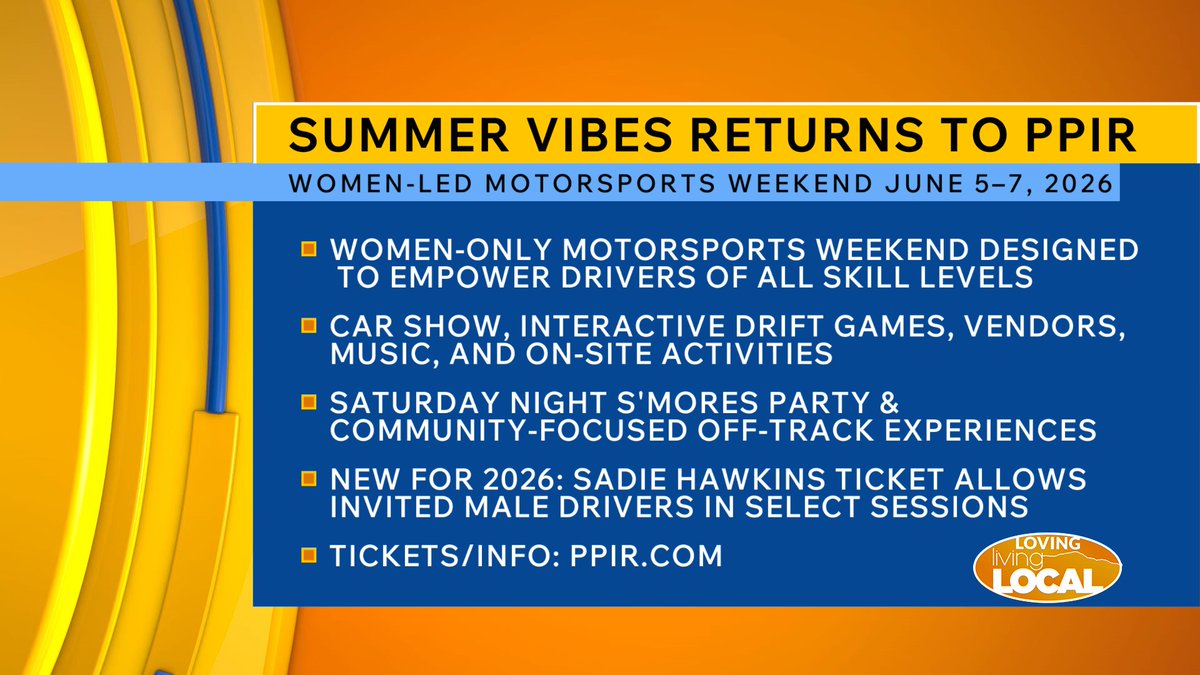 SUMMER VIBES RETURNS TO PPIR

WOMEN-LED MOTORSPORTS WEEKEND JUNE 5–7, 2026

WOMEN-ONLY MOTORSPORTS WEEKEND DESIGNED TO EMPOWER DRIVERS OF ALL SKILL LEVELS

CAR SHOW, INTERACTIVE DRIFT GAMES, VENDORS, MUSIC, AND ON-SITE ACTIVITIES

SATURDAY NIGHT S'MORES PARTY & COMMUNITY-FOCUSED OFF-TRACK EXPERIENCES

NEW FOR 2026: SADIE HAWKINS TICKET ALLOWS INVITED MALE DRIVERS IN SELECT SESSIONS

TICKETS/INFO: PPIR.COM

LOVING living LOCAL